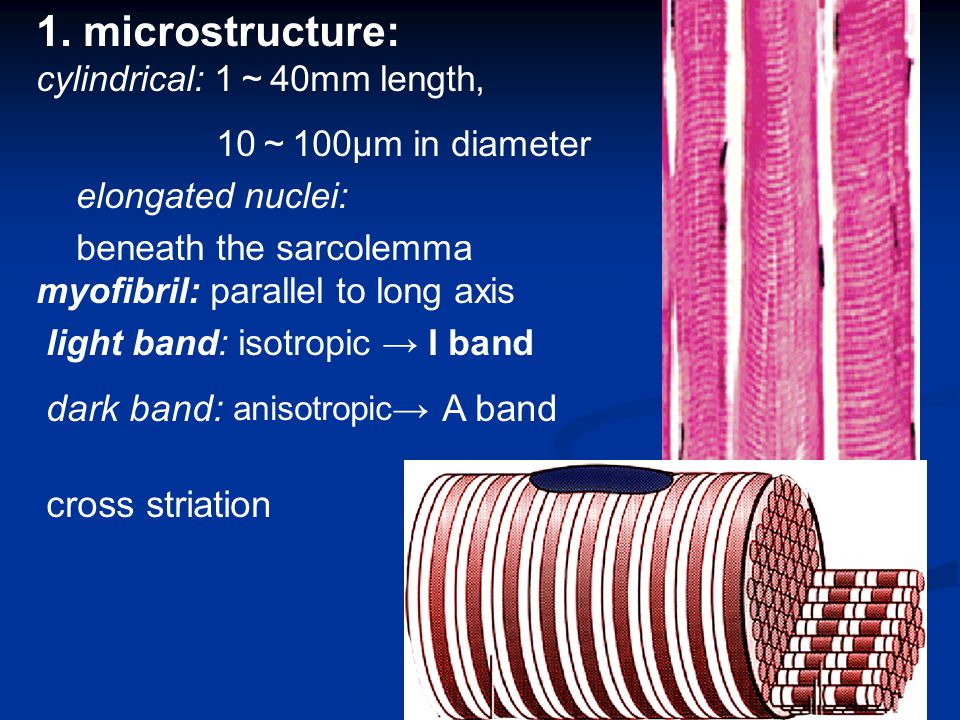 1. microstructure:
cylindrical: 1 ~ 40mm length,

10 ~ 100μm in diameter

elongated nuclei:

beneath the sarcolemma

myofibril: parallel to long axis

light band: isotropic → I band

dark band: anisotropic→ A band

cross striation